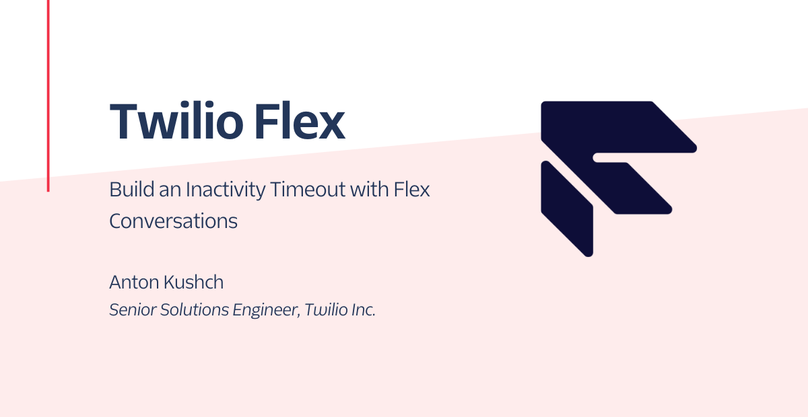 Twilio Flex

Build an Inactivity Timeout with Flex Conversations

Anton Kushch
Senior Solutions Engineer, Twilio Inc.